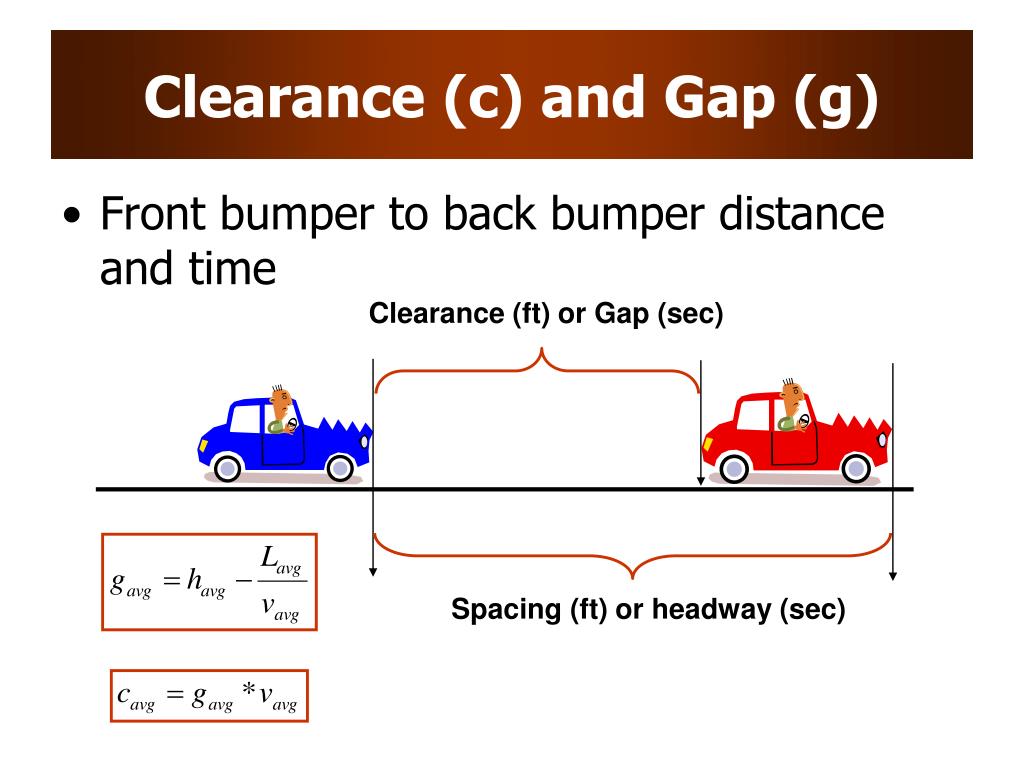 Clearance (c) and Gap (g)

• Front bumper to back bumper distance and time

Clearance (ft) or Gap (sec)

$g_{avg} = h_{avg} - \frac{L_{avg}}{v_{avg}}$

Spacing (ft) or headway (sec)

$c_{avg} = g_{avg} * v_{avg}$